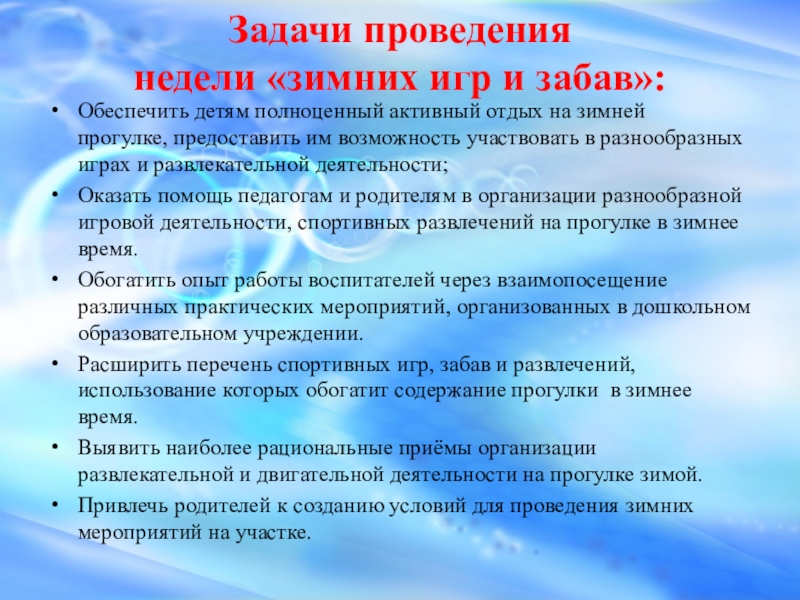 Задачи проведения
недели «зимних игр и забав»:

• Обеспечить детям полноценный активный отдых на зимней прогулке, предоставить им возможность участвовать в разнообразных играх и развлекательной деятельности;
• Оказать помощь педагогам и родителям в организации разнообразной игровой деятельности, спортивных развлечений на прогулке в зимнее время.
• Обогатить опыт работы воспитателей через взаимопосещение различных практических мероприятий, организованных в дошкольном образовательном учреждении.
• Расширить перечень спортивных игр, забав и развлечений, использование которых обогатит содержание прогулки в зимнее время.
• Выявить наиболее рациональные приёмы организации развлекательной и двигательной деятельности на прогулке зимой.
• Привлечь родителей к созданию условий для проведения зимних мероприятий на участке.